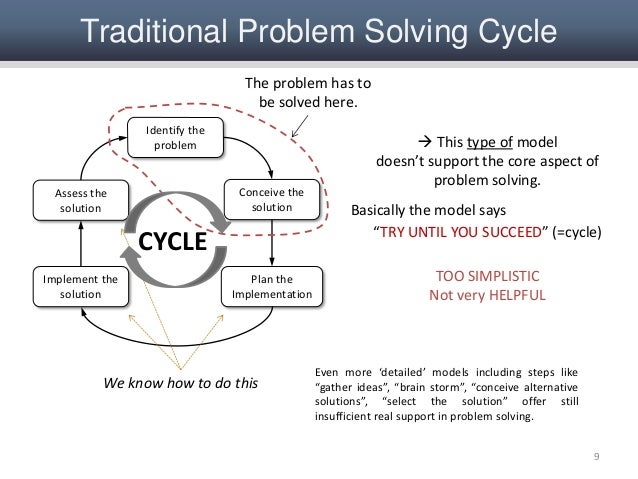 Traditional Problem Solving Cycle

The problem has to be solved here.

Identify the problem

Conceive the solution

Plan the Implementation

Implement the solution

Assess the solution

CYCLE

We know how to do this

→ This type of model doesn't support the core aspect of problem solving.

Basically the model says "TRY UNTIL YOU SUCCEED" (=cycle)

TOO SIMPLISTIC
Not very HELPFUL

Even more 'detailed' models including steps like "gather ideas", "brain storm", "conceive alternative solutions", "select the solution" offer still insufficient real support in problem solving.

9